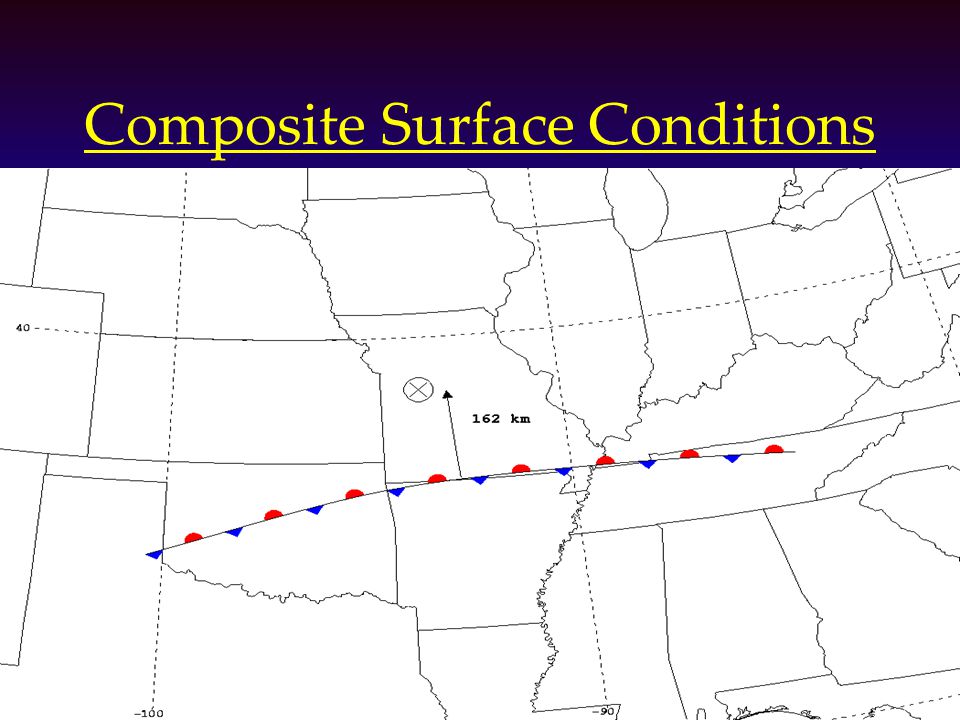 Composite Surface Conditions

40

162 km

-100

-90